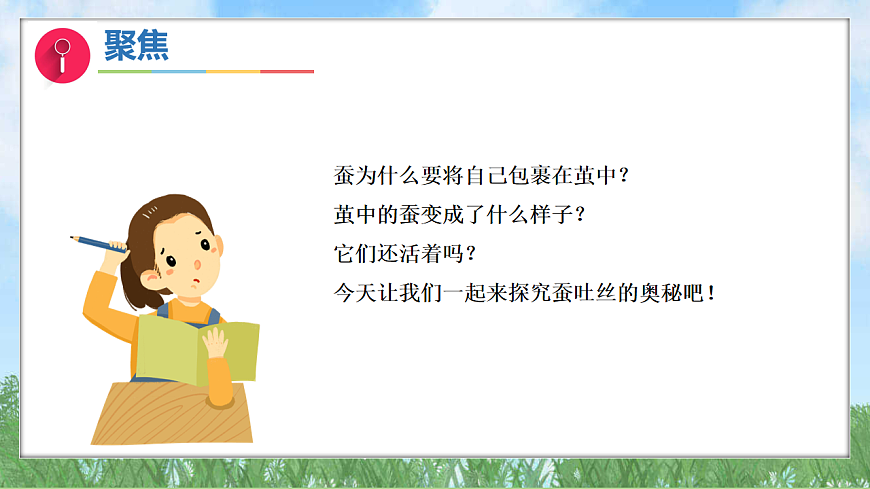 聚焦

蚕为什么要将自己包裹在茧中？

茧中的蚕变成了什么样子？

它们还活着吗？

今天让我们一起来探究蚕吐丝的奥秘吧！